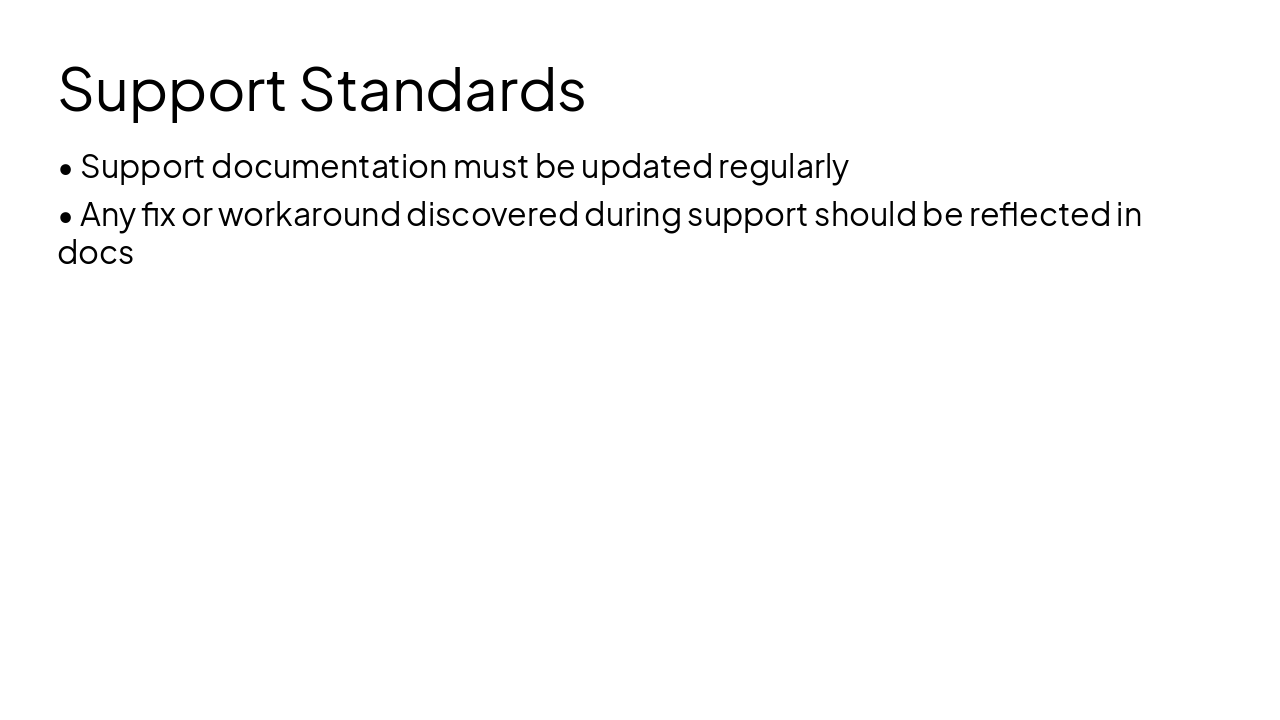 Support Standards

• Support documentation must be updated regularly

• Any fix or workaround discovered during support should be reflected in docs